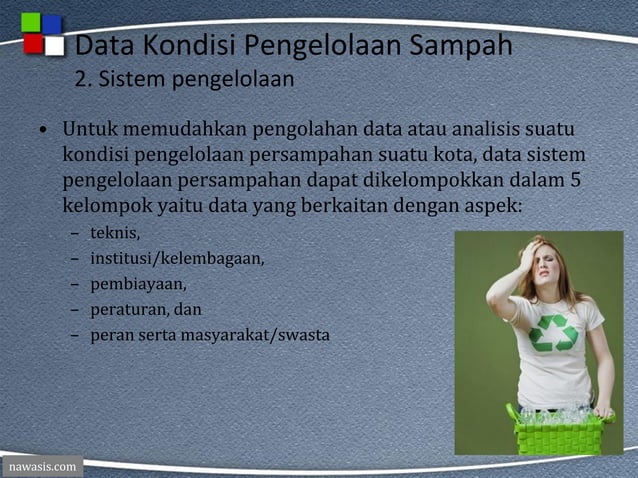 Data Kondisi Pengelolaan Sampah
2. Sistem pengelolaan

• Untuk memudahkan pengolahan data atau analisis suatu kondisi pengelolaan persampahan suatu kota, data sistem pengelolaan persampahan dapat dikelompokkan dalam 5 kelompok yaitu data yang berkaitan dengan aspek:
– teknis,
– institusi/kelembagaan,
– pembiayaan,
– peraturan, dan
– peran serta masyarakat/swasta

nawasis.com